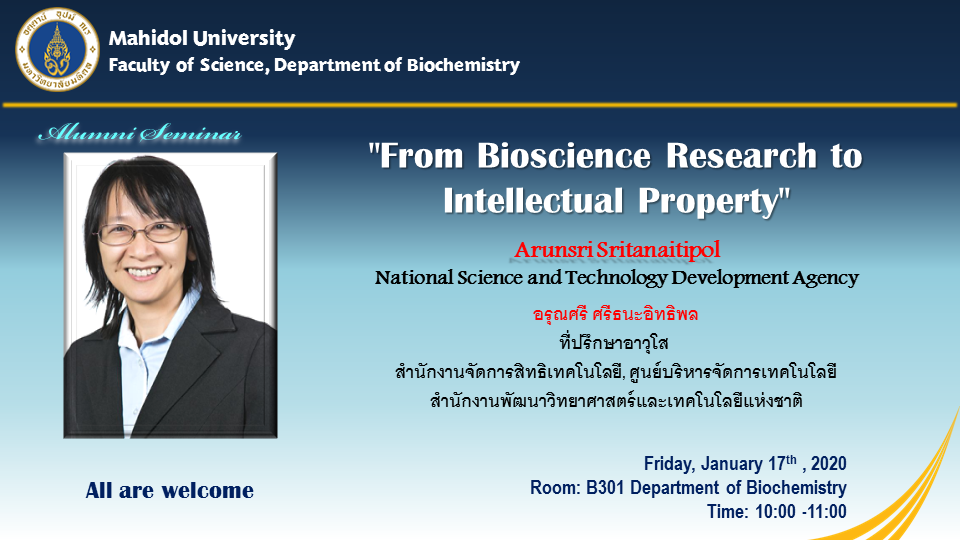 Mahidol University
Faculty of Science, Department of Biochemistry

Alumni Seminar

"From Bioscience Research to Intellectual Property"

Arunsri Sritanaitipol
National Science and Technology Development Agency

อรุณศรี ศรีธนะอิทธิพล
ที่ปรึกษาอาวุโส
สำนักงานจัดการสิทธิเทคโนโลยี, ศูนย์บริหารจัดการเทคโนโลยี
สำนักงานพัฒนาวิทยาศาสตร์และเทคโนโลยีแห่งชาติ

All are welcome

Friday, January 17$^{th}$ , 2020
Room: B301 Department of Biochemistry
Time: 10:00 -11:00